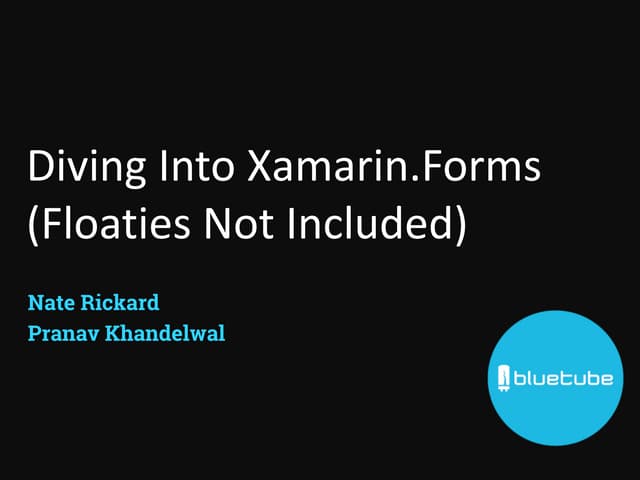 Diving Into Xamarin.Forms (Floaties Not Included)

Nate Rickard
Pranav Khandelwal

bluetube